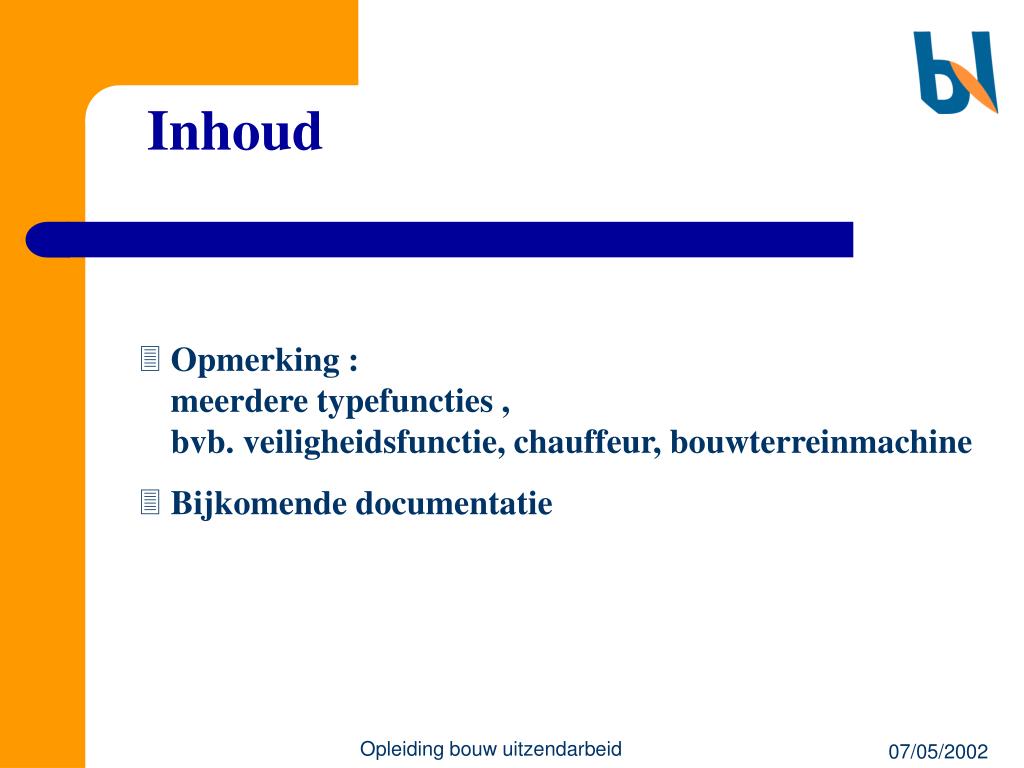 Inhoud

Opmerking :
meerdere typefuncties ,
bvb. veiligheidsfunctie, chauffeur, bouwterreinmachine

Bijkomende documentatie

Opleiding bouw uitzendarbeid

07/05/2002